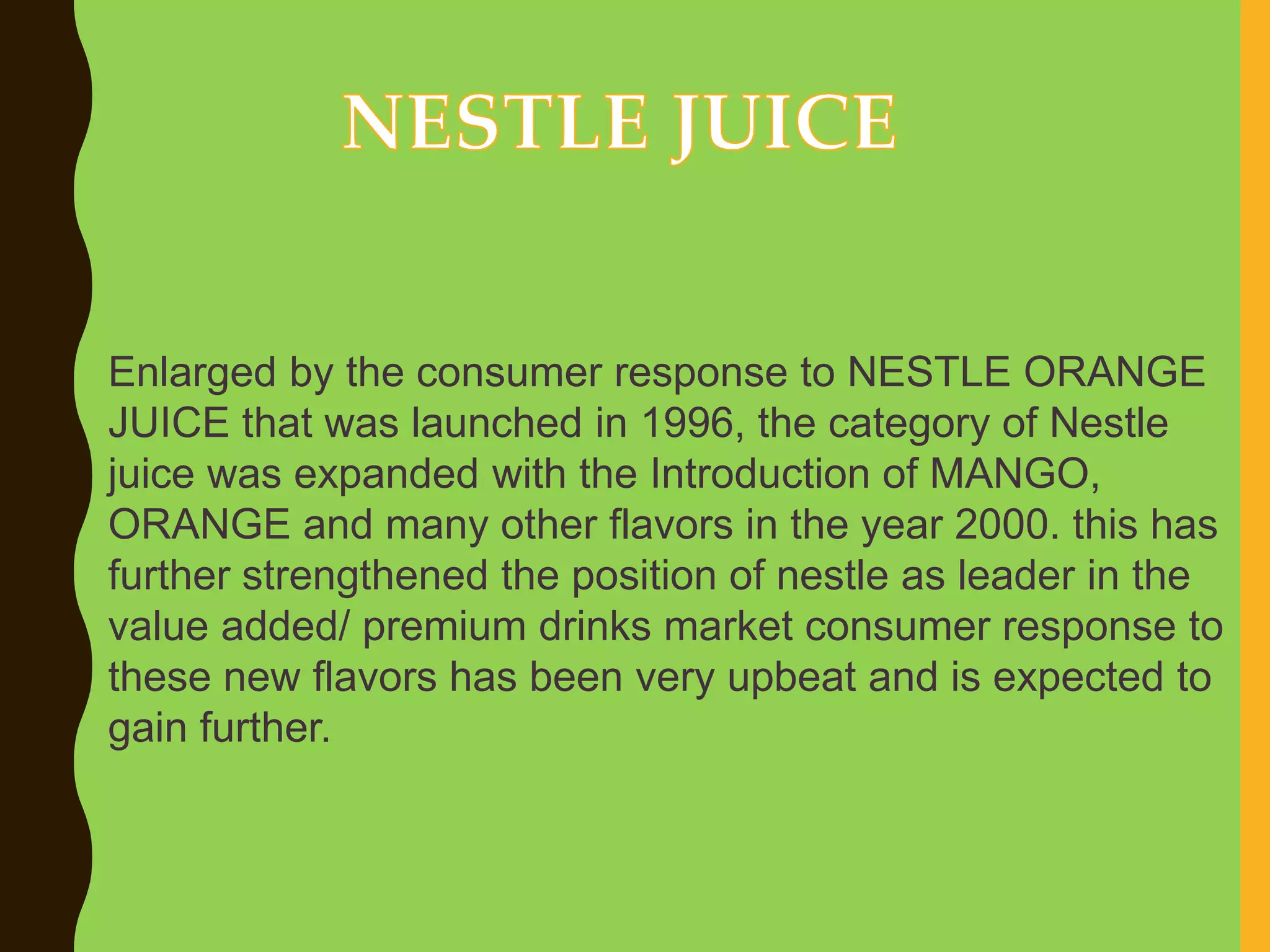 NESTLE JUICE

Enlarged by the consumer response to NESTLE ORANGE JUICE that was launched in 1996, the category of Nestle juice was expanded with the Introduction of MANGO, ORANGE and many other flavors in the year 2000. this has further strengthened the position of nestle as leader in the value added/ premium drinks market consumer response to these new flavors has been very upbeat and is expected to gain further.